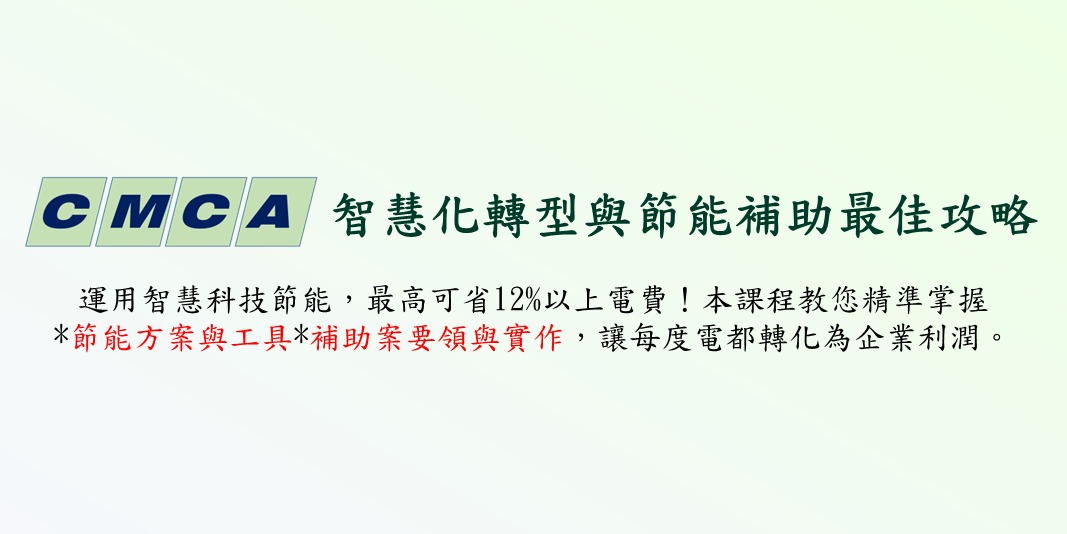 CMCA 智慧化轉型與節能補助最佳攻略

運用智慧科技節能，最高可省12%以上電費！本課程教您精準掌握
*節能方案與工具*補助案要領與實作，讓每度電都轉化為企業利潤。